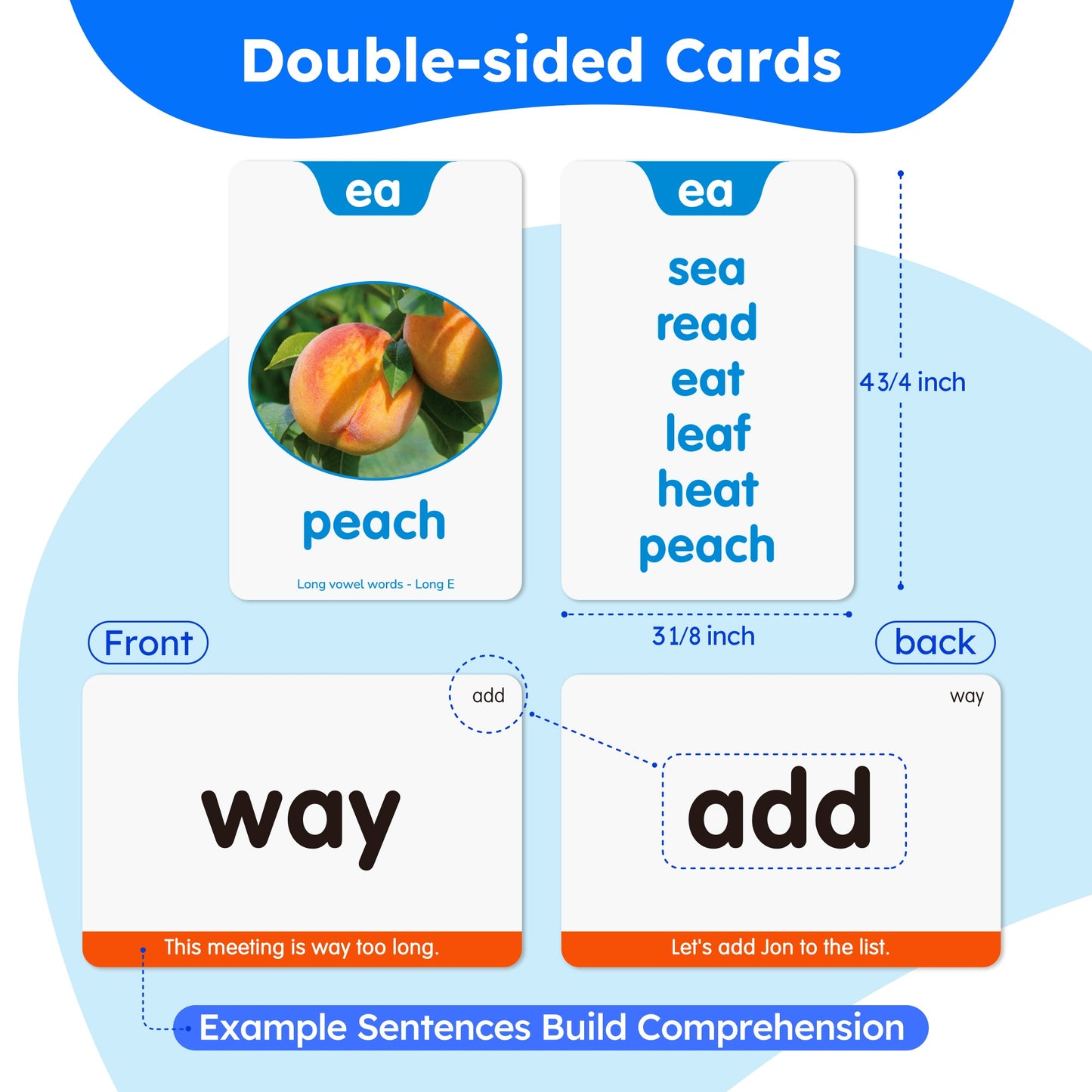 Double-sided Cards

ea

peach

Long vowel words - Long E

ea

sea
read
eat
leaf
heat
peach

4 3/4 inch

3 1/8 inch

Front

back

add

way

This meeting is way too long.

way

add

Let's add Jon to the list.

Example Sentences Build Comprehension